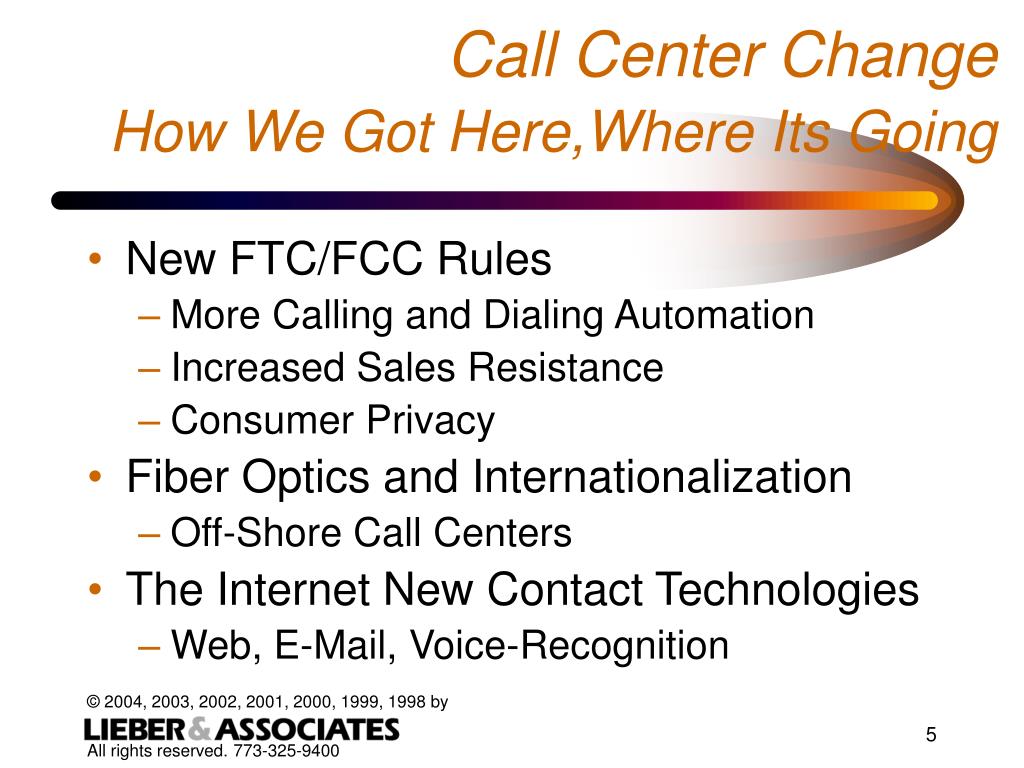 Call Center Change
How We Got Here,Where Its Going

• New FTC/FCC Rules
– More Calling and Dialing Automation
– Increased Sales Resistance
– Consumer Privacy
• Fiber Optics and Internationalization
– Off-Shore Call Centers
• The Internet New Contact Technologies
– Web, E-Mail, Voice-Recognition

© 2004, 2003, 2002, 2001, 2000, 1999, 1998 by
LIEBER & ASSOCIATES
All rights reserved. 773-325-9400

5